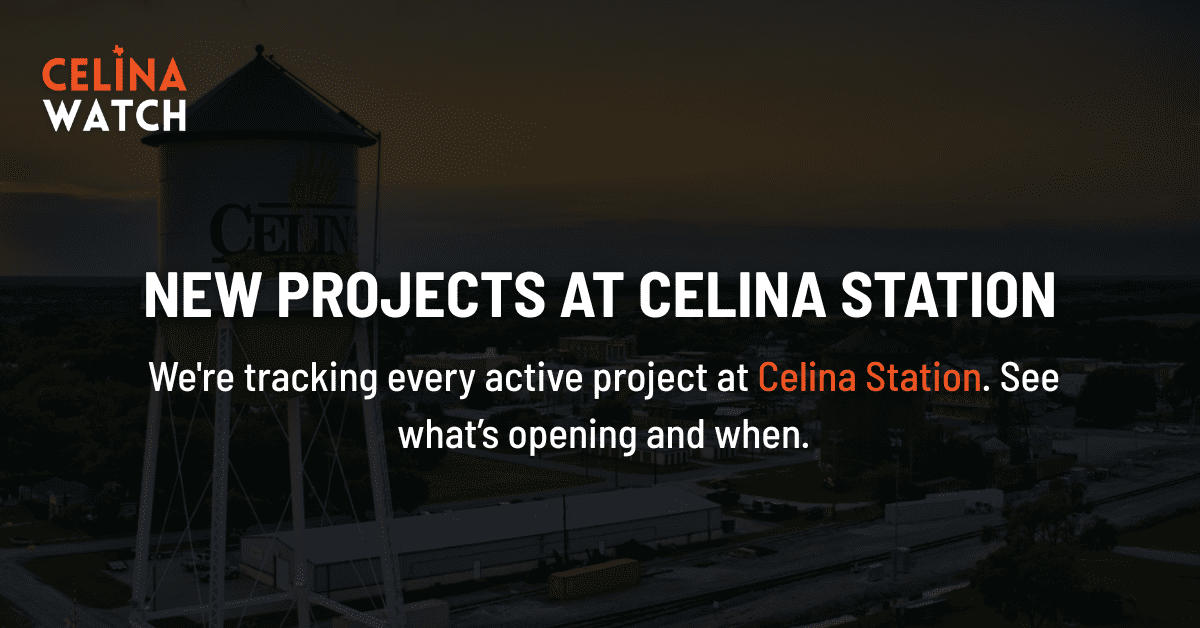 CELINA
WATCH

CELINA

NEW PROJECTS AT CELINA STATION

We're tracking every active project at Celina Station. See what’s opening and when.